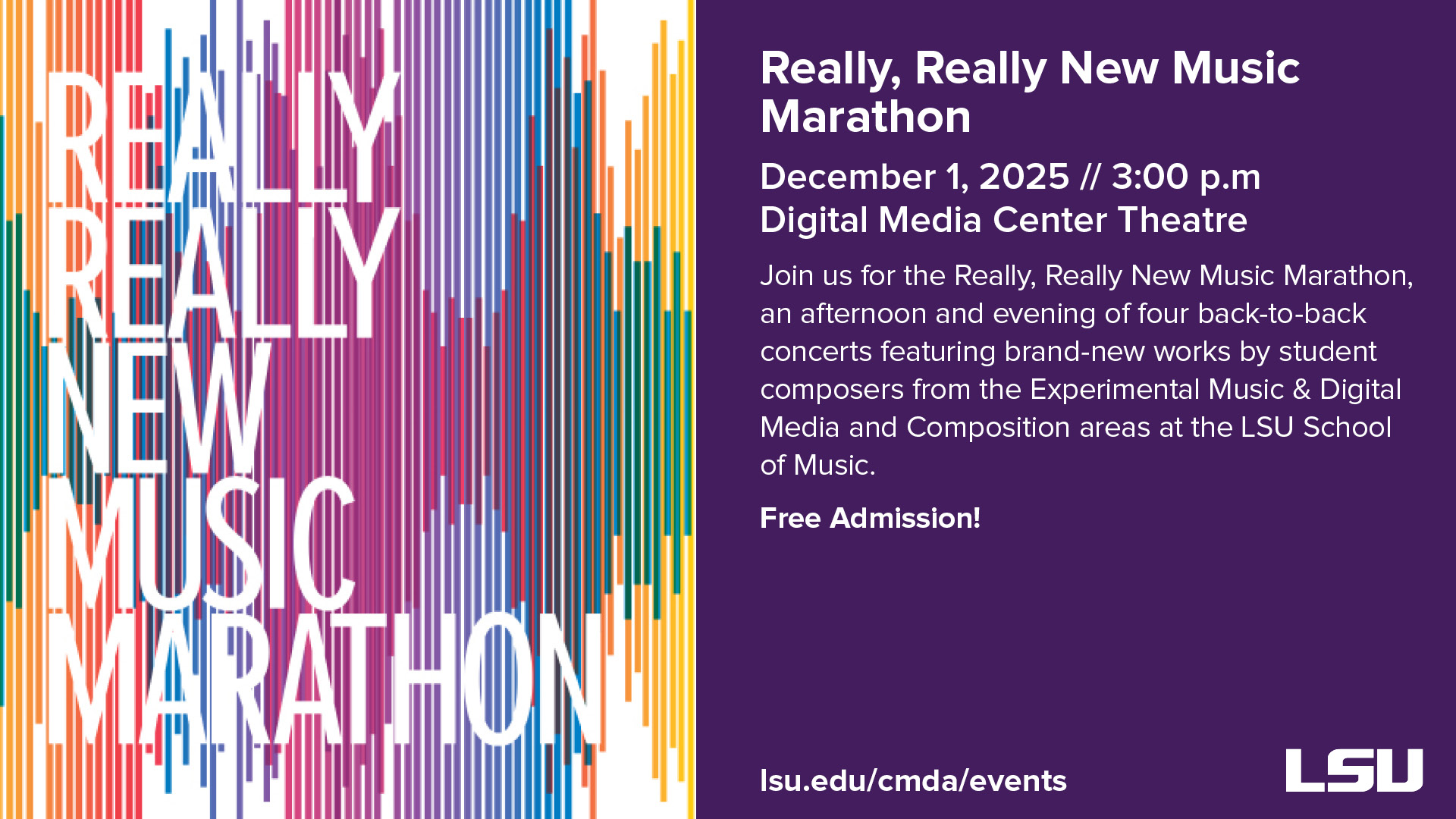 REALLY REALLY NEW MUSIC MARATHON

Really, Really New Music Marathon

December 1, 2025 // 3:00 p.m
Digital Media Center Theatre

Join us for the Really, Really New Music Marathon, an afternoon and evening of four back-to-back concerts featuring brand-new works by student composers from the Experimental Music & Digital Media and Composition areas at the LSU School of Music.

Free Admission!

lsu.edu/cmda/events

LSU